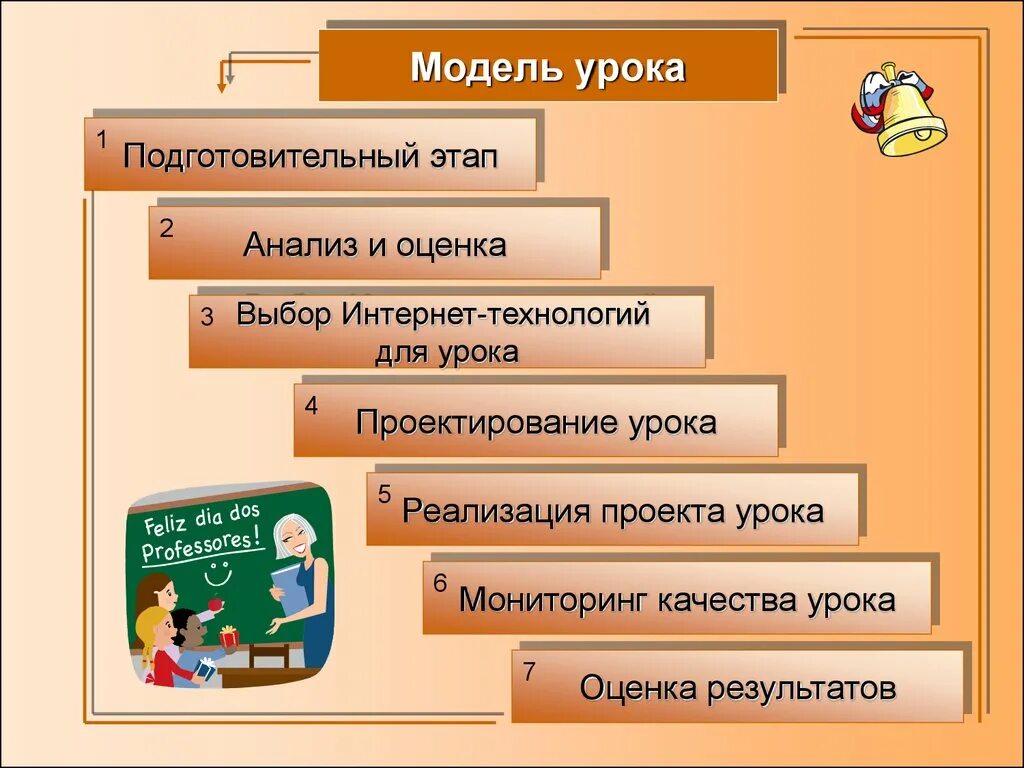 Модель урока

1 Подготовительный этап

2 Анализ и оценка

3 Выбор Интернет-технологий для урока

4 Проектирование урока

5 Реализация проекта урока

6 Мониторинг качества урока

7 Оценка результатов

Feliz dia dos Professores!